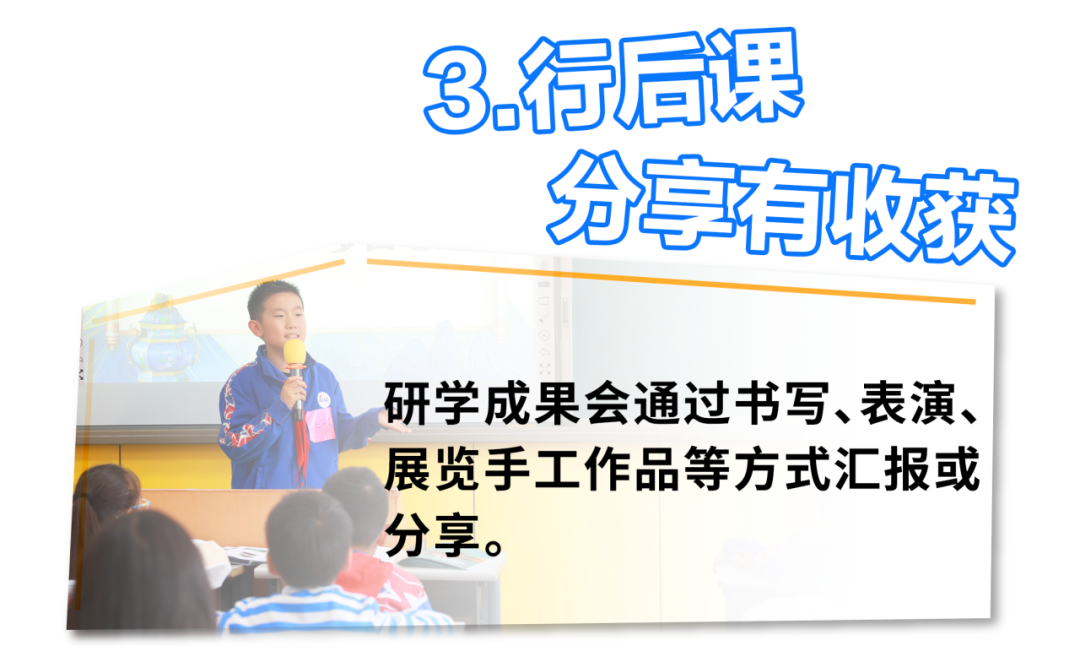 3.行后课
分享有收获

研学成果会通过书写、表演、展览手工作品等方式汇报或分享。